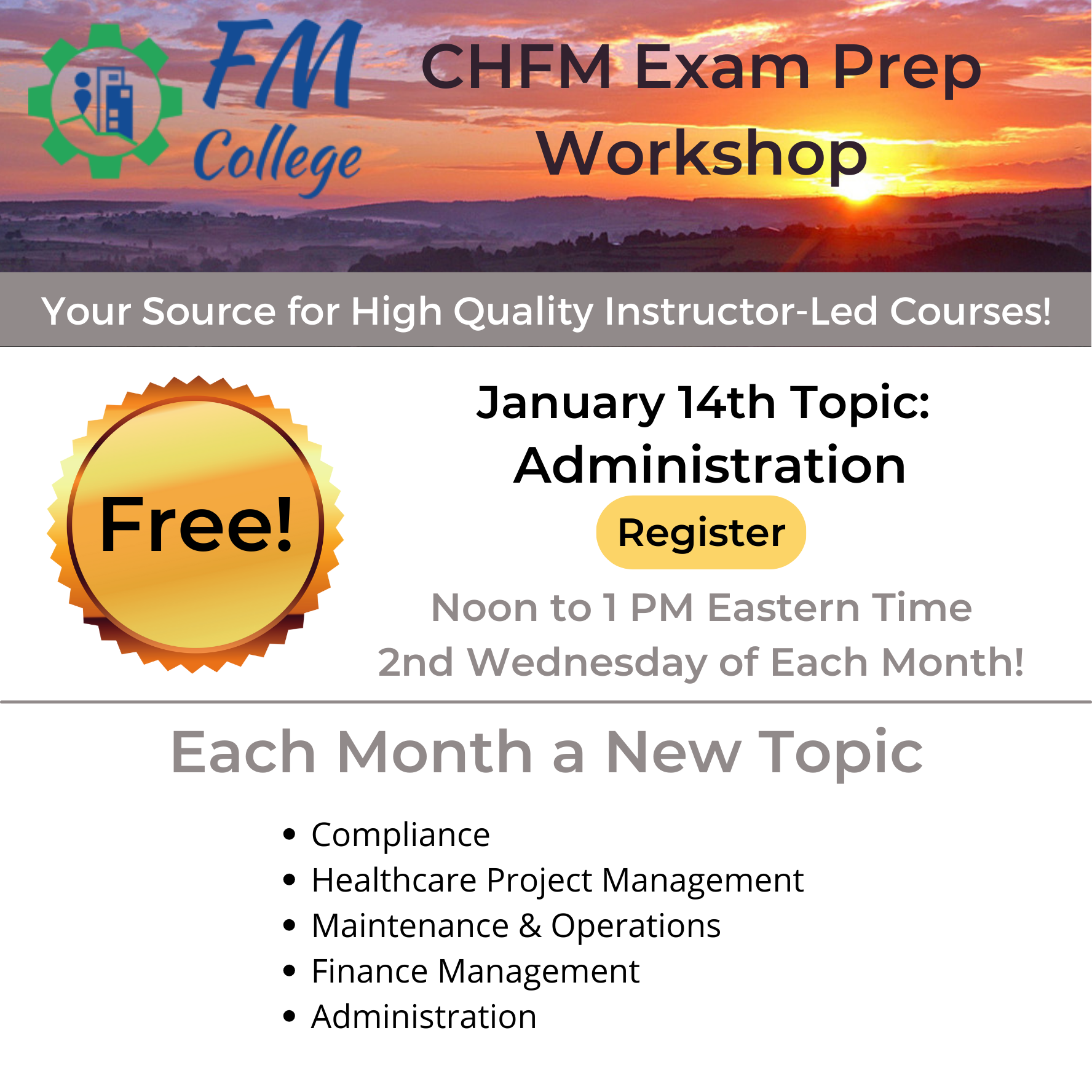 FM College

CHFM Exam Prep Workshop

Your Source for High Quality Instructor-Led Courses!

Free!

January 14th Topic: Administration

Register

Noon to 1 PM Eastern Time
2nd Wednesday of Each Month!

Each Month a New Topic

• Compliance
• Healthcare Project Management
• Maintenance & Operations
• Finance Management
• Administration